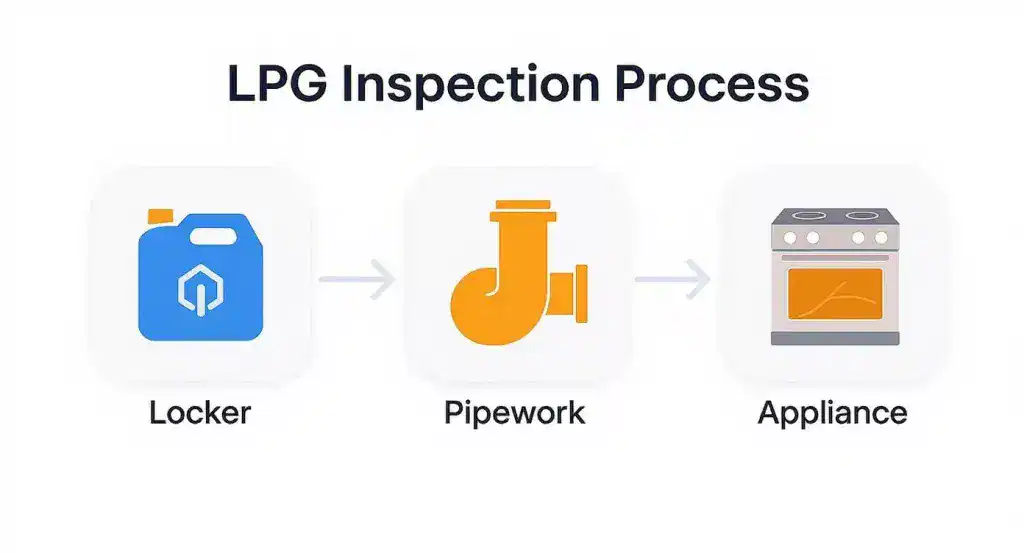 LPG Inspection Process

Locker

Pipework

Appliance